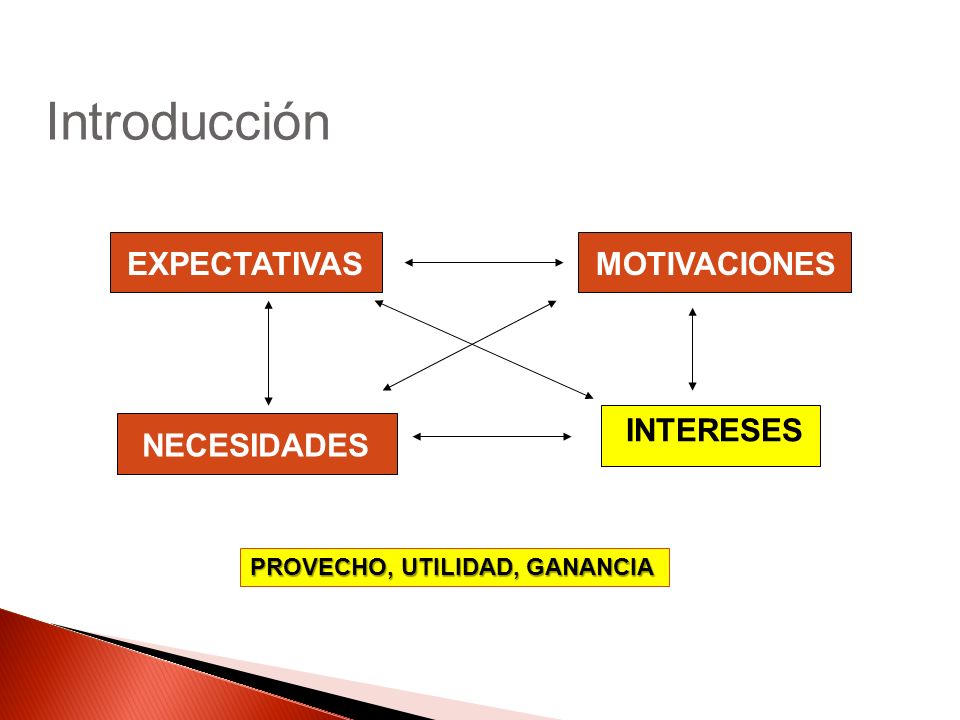 Introducción

EXPECTATIVAS

MOTIVACIONES

NECESIDADES

INTERESES

PROVECHO, UTILIDAD, GANANCIA